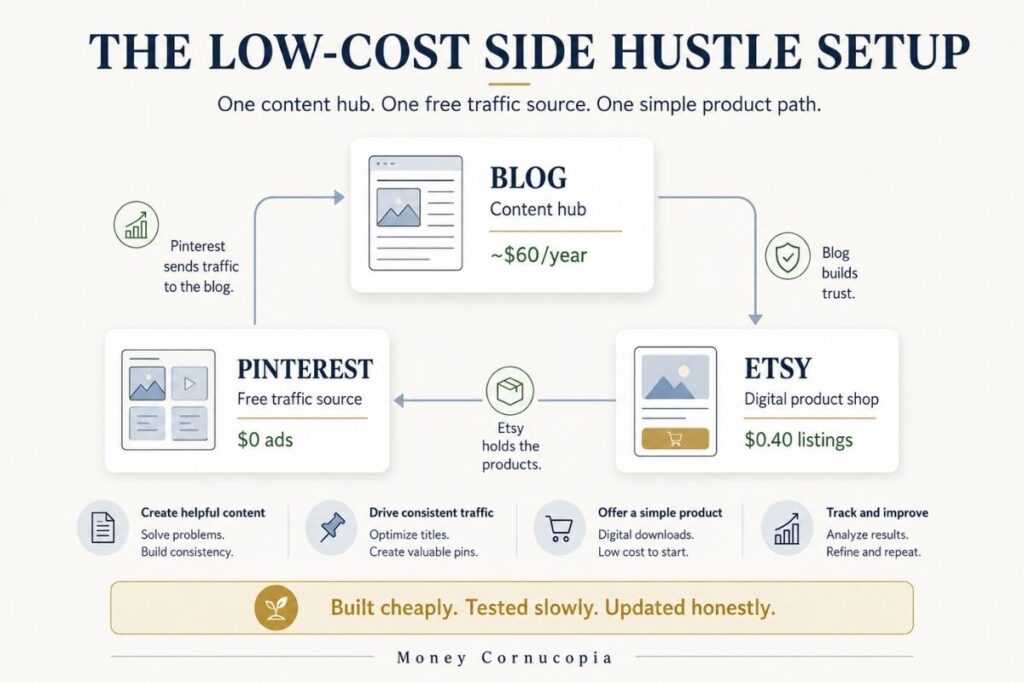 THE LOW-COST SIDE HUSTLE SETUP

One content hub. One free traffic source. One simple product path.

BLOG
Content hub
~$60/year

Pinterest sends traffic to the blog.

Blog builds trust.

PINTEREST
Free traffic source
$0 ads

Etsy holds the products.

ETSY
Digital product shop
$0.40 listings

Create helpful content
Solve problems.
Build consistency.

Drive consistent traffic
Optimize titles.
Create valuable pins.

Offer a simple product
Digital downloads.
Low cost to start.

Track and improve
Analyze results.
Refine and repeat.

Built cheaply. Tested slowly. Updated honestly.

Money Cornucopia